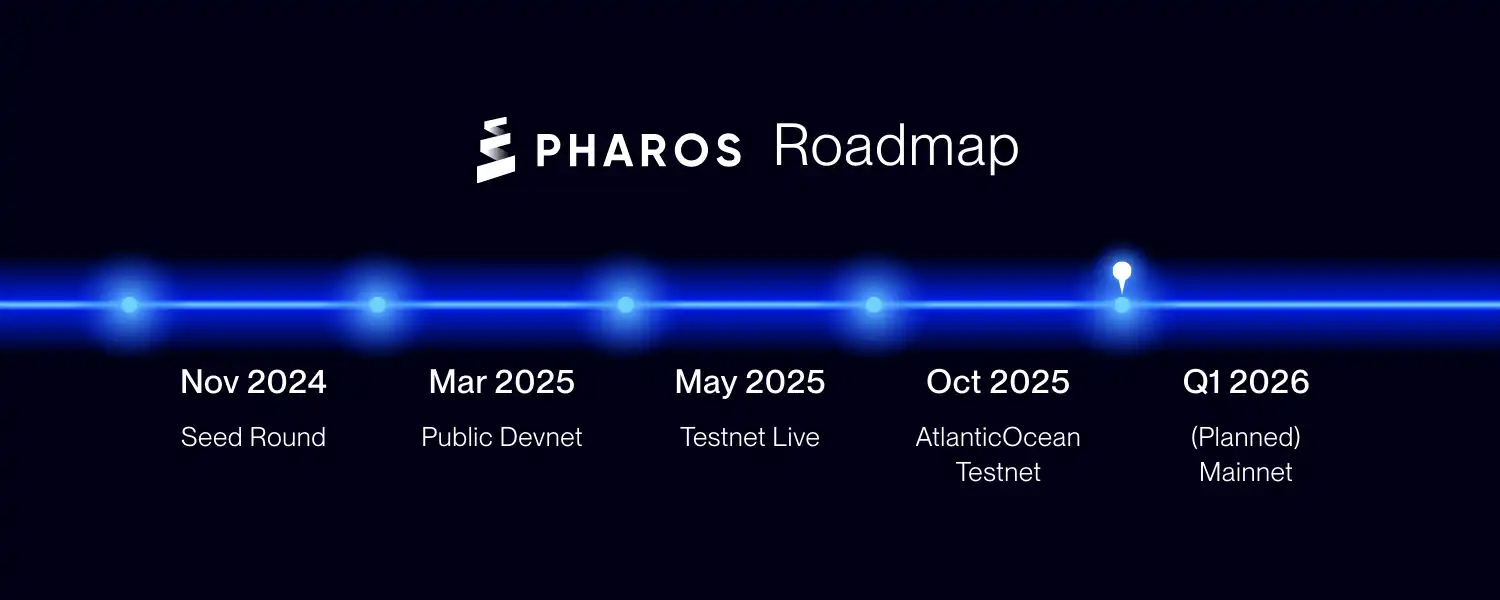 PHAROS Roadmap

Nov 2024
Seed Round

Mar 2025
Public Devnet

May 2025
Testnet Live

Oct 2025
AtlanticOcean Testnet

Q1 2026
(Planned) Mainnet